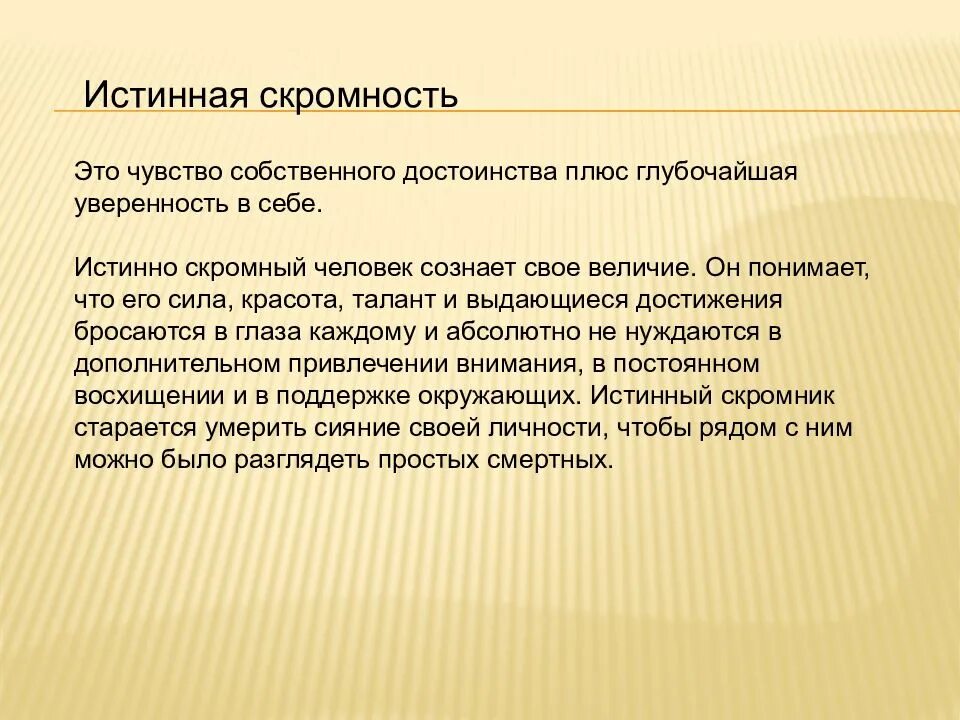 Истинная скромность

Это чувство собственного достоинства плюс глубочайшая уверенность в себе.

Истинно скромный человек сознает свое величие. Он понимает, что его сила, красота, талант и выдающиеся достижения бросаются в глаза каждому и абсолютно не нуждаются в дополнительном привлечении внимания, в постоянном восхищении и в поддержке окружающих. Истинный скромник старается умерить сияние своей личности, чтобы рядом с ним можно было разглядеть простых смертных.